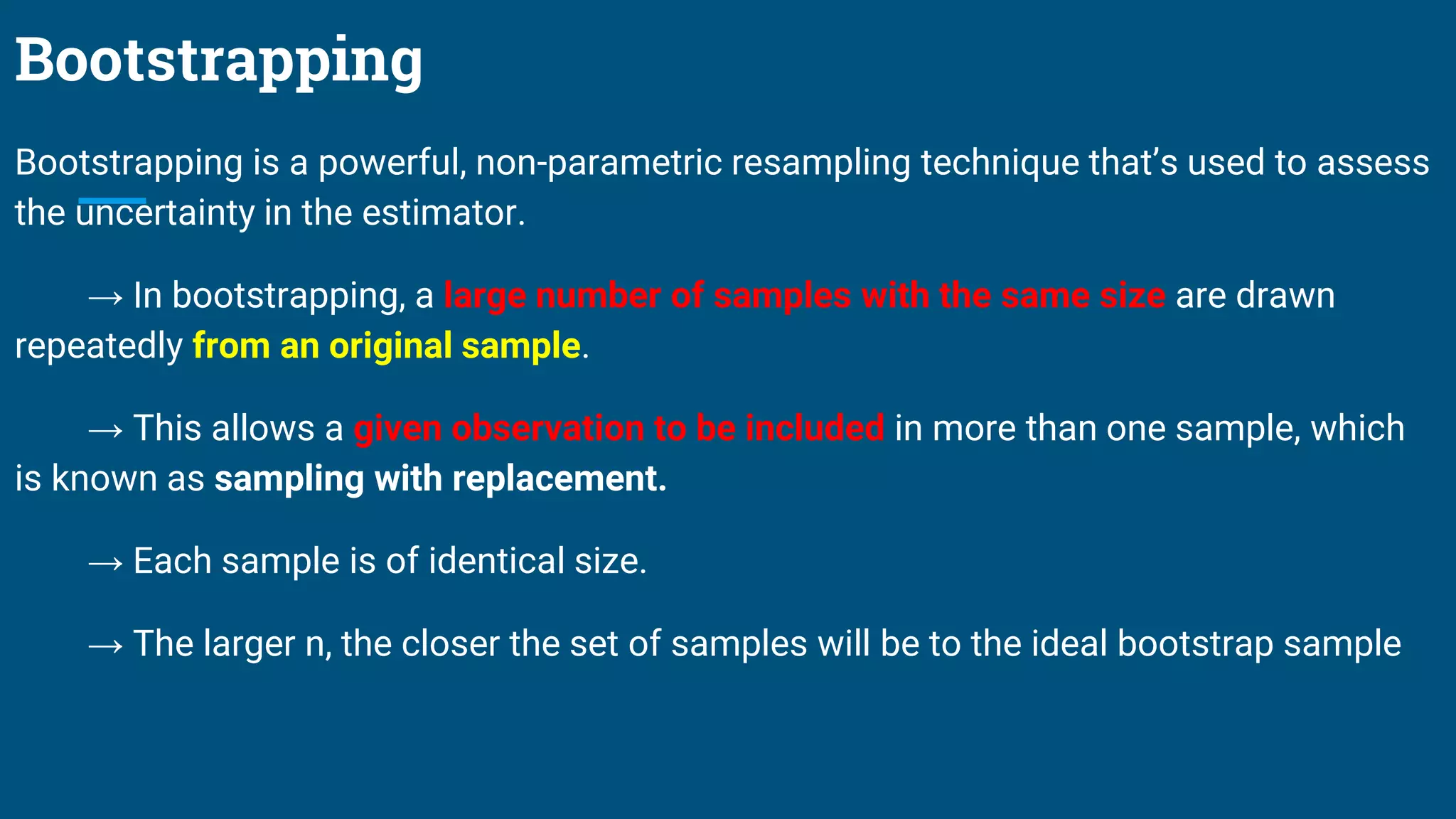 Bootstrapping

Bootstrapping is a powerful, non-parametric resampling technique that's used to assess the uncertainty in the estimator.

→ In bootstrapping, a large number of samples with the same size are drawn repeatedly from an original sample.

→ This allows a given observation to be included in more than one sample, which is known as sampling with replacement.

→ Each sample is of identical size.

→ The larger n, the closer the set of samples will be to the ideal bootstrap sample